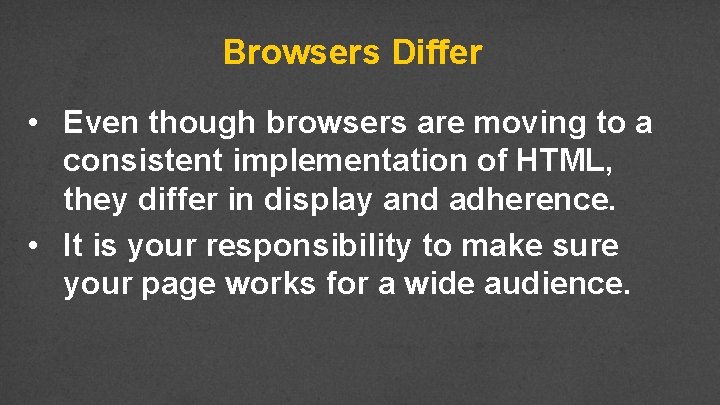 Browsers Differ

• Even though browsers are moving to a consistent implementation of HTML, they differ in display and adherence.
• It is your responsibility to make sure your page works for a wide audience.